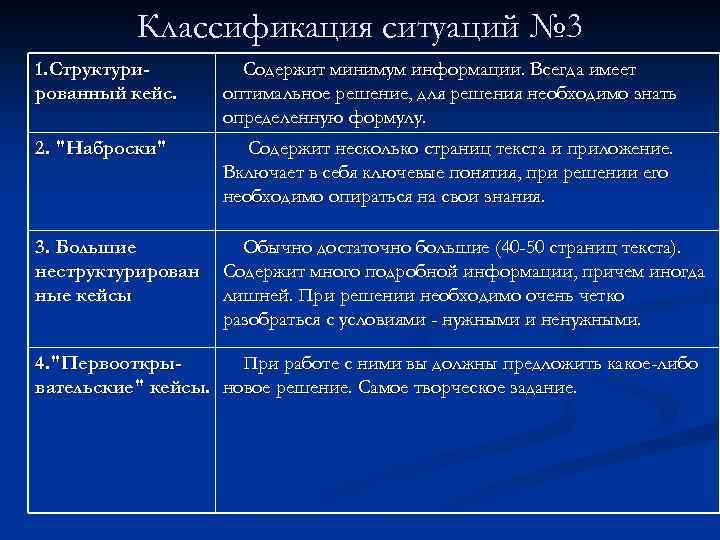 Классификация ситуаций №3

| | |
|---|---|
| 1.Структурированный кейс. | Содержит минимум информации. Всегда имеет оптимальное решение, для решения необходимо знать определенную формулу. |
| 2. "Наброски" | Содержит несколько страниц текста и приложение. Включает в себя ключевые понятия, при решении его необходимо опираться на свои знания. |
| 3. Большие неструктурированные кейсы | Обычно достаточно большие (40-50 страниц текста). Содержит много подробной информации, причем иногда лишней. При решении необходимо очень четко разобраться с условиями - нужными и ненужными. |
| 4."Первооткрывательские" кейсы. | При работе с ними вы должны предложить какое-либо новое решение. Самое творческое задание. |